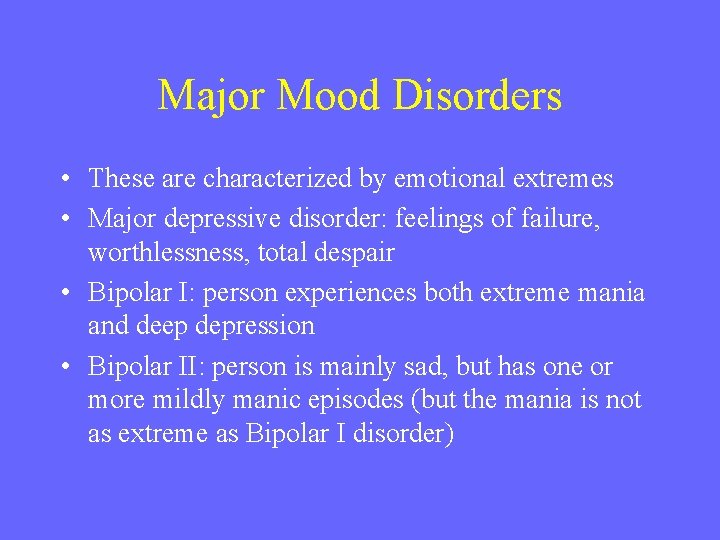 Major Mood Disorders

• These are characterized by emotional extremes
• Major depressive disorder: feelings of failure, worthlessness, total despair
• Bipolar I: person experiences both extreme mania and deep depression
• Bipolar II: person is mainly sad, but has one or more mildly manic episodes (but the mania is not as extreme as Bipolar I disorder)